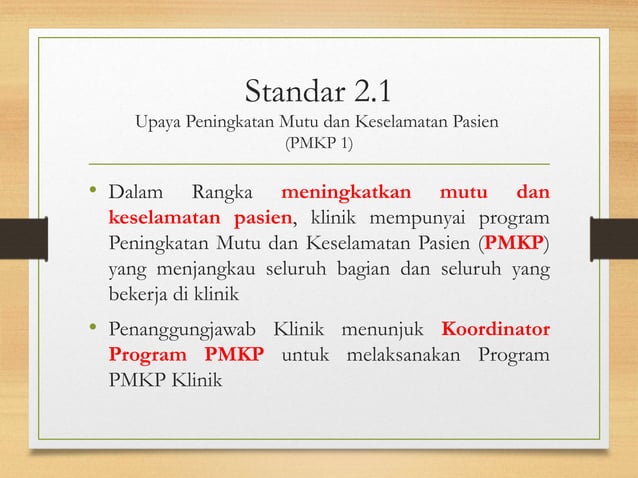 Standar 2.1
Upaya Peningkatan Mutu dan Keselamatan Pasien
(PMKP 1)

• Dalam Rangka meningkatkan mutu dan keselamatan pasien, klinik mempunyai program Peningkatan Mutu dan Keselamatan Pasien (PMKP) yang menjangkau seluruh bagian dan seluruh yang bekerja di klinik

• Penanggungjawab Klinik menunjuk Koordinator Program PMKP untuk melaksanakan Program PMKP Klinik